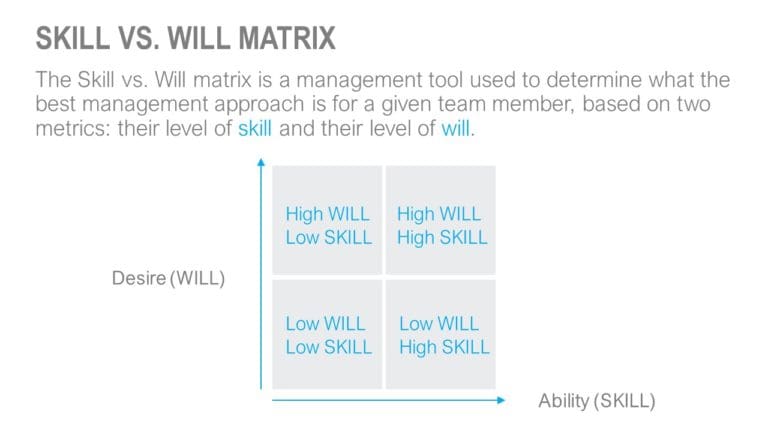 SKILL VS. WILL MATRIX

The Skill vs. Will matrix is a management tool used to determine what the best management approach is for a given team member, based on two metrics: their level of skill and their level of will.

Desire (WILL)

High WILL Low SKILL

High WILL High SKILL

Low WILL Low SKILL

Low WILL High SKILL

Ability (SKILL)